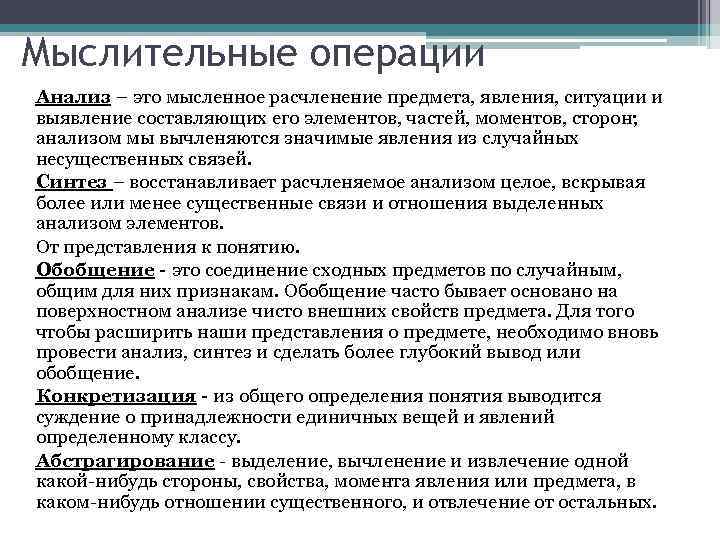 Мыслительные операции

Анализ – это мысленное расчленение предмета, явления, ситуации и выявление составляющих его элементов, частей, моментов, сторон; анализом мы вычленяются значимые явления из случайных несущественных связей.

Синтез – восстанавливает расчленяемое анализом целое, вскрывая более или менее существенные связи и отношения выделенных анализом элементов.

От представления к понятию.

Обобщение - это соединение сходных предметов по случайным, общим для них признакам. Обобщение часто бывает основано на поверхностном анализе чисто внешних свойств предмета. Для того чтобы расширить наши представления о предмете, необходимо вновь провести анализ, синтез и сделать более глубокий вывод или обобщение.

Конкретизация - из общего определения понятия выводится суждение о принадлежности единичных вещей и явлений определенному классу.

Абстрагирование - выделение, вычленение и извлечение одной какой-нибудь стороны, свойства, момента явления или предмета, в каком-нибудь отношении существенного, и отвлечение от остальных.